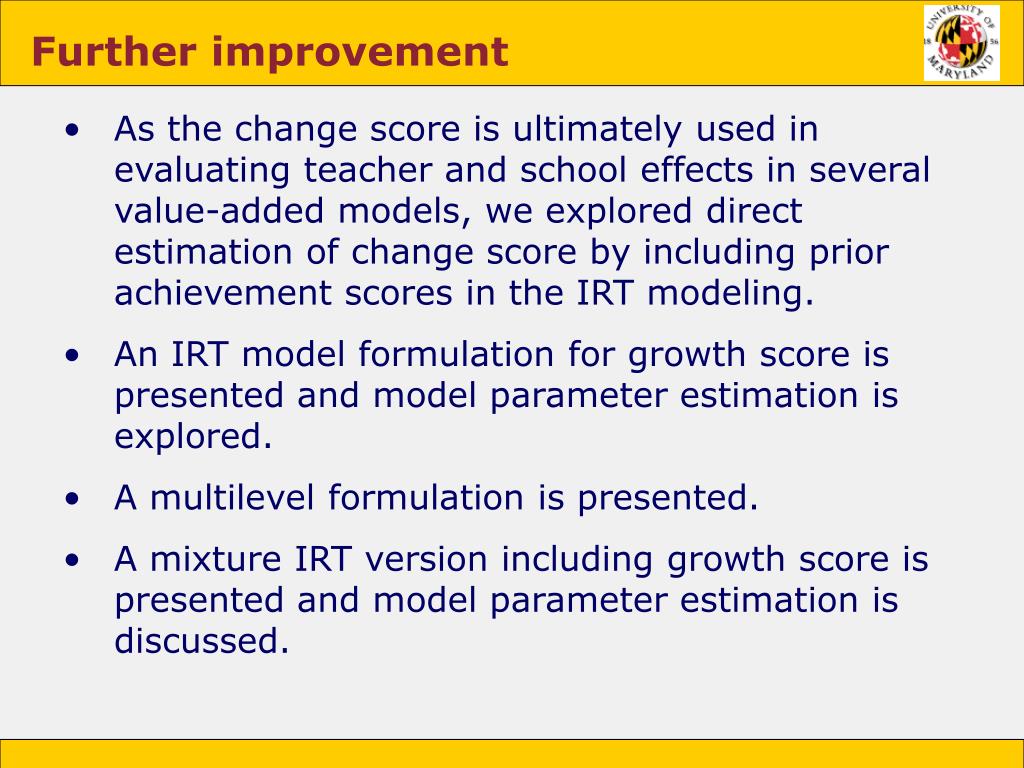 Further improvement

UNIVERSITY OF MARYLAND 18 56

• As the change score is ultimately used in evaluating teacher and school effects in several value-added models, we explored direct estimation of change score by including prior achievement scores in the IRT modeling.

• An IRT model formulation for growth score is presented and model parameter estimation is explored.

• A multilevel formulation is presented.

• A mixture IRT version including growth score is presented and model parameter estimation is discussed.